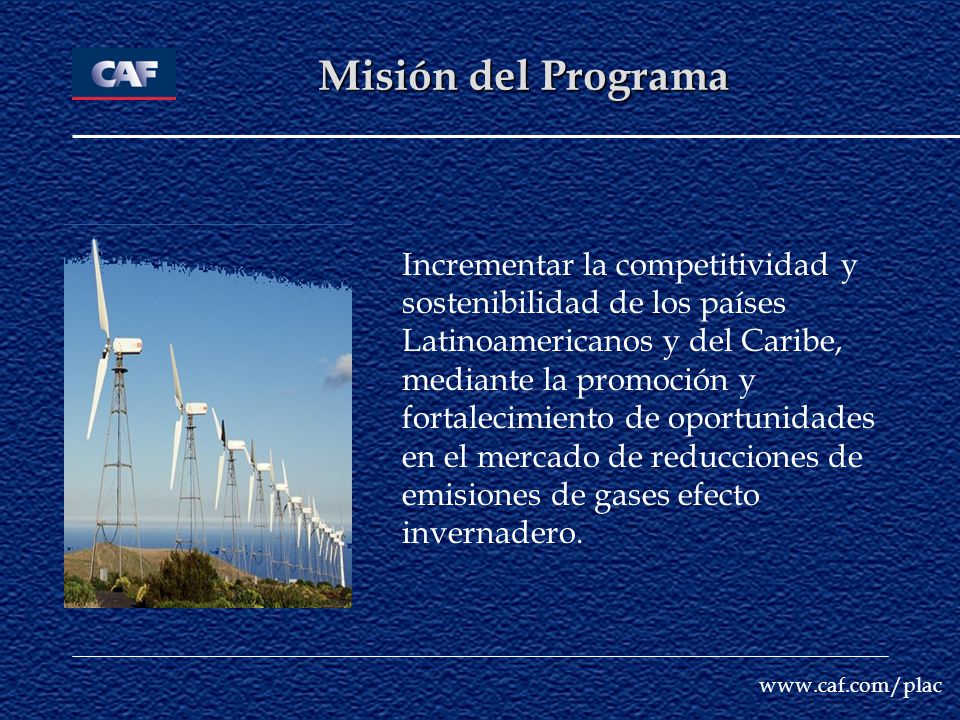 CAF

Misión del Programa

Incrementar la competitividad y sostenibilidad de los países Latinoamericanos y del Caribe, mediante la promoción y fortalecimiento de oportunidades en el mercado de reducciones de emisiones de gases efecto invernadero.

www.caf.com/plac